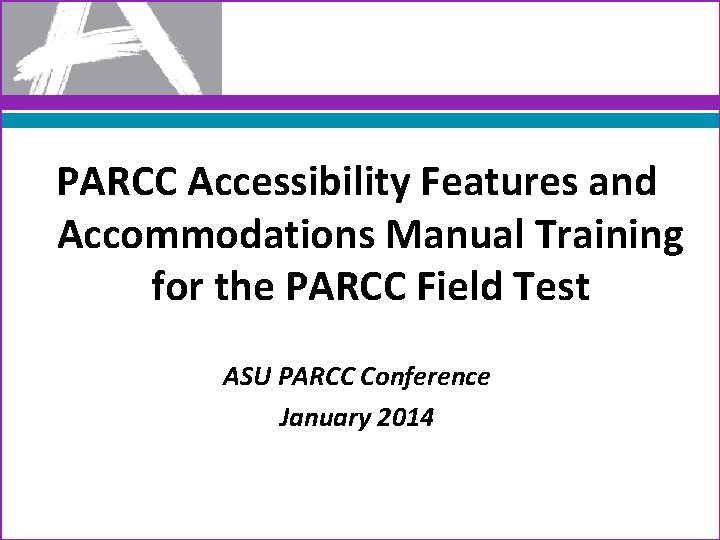 PARCC Accessibility Features and Accommodations Manual Training for the PARCC Field Test

ASU PARCC Conference
January 2014